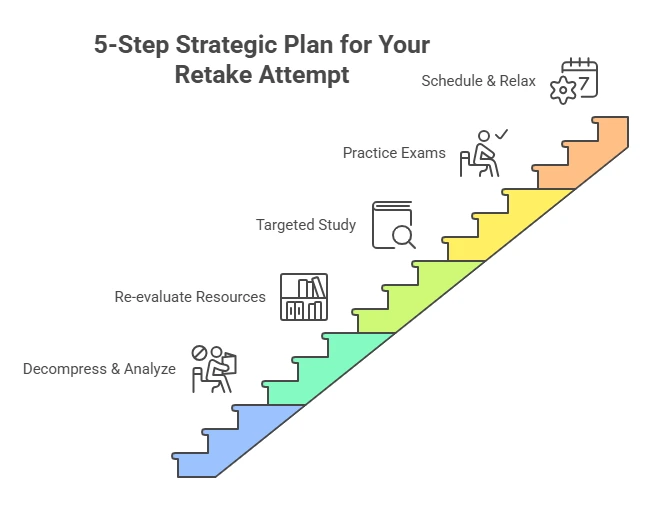 5-Step Strategic Plan for Your Retake Attempt

Schedule & Relax

7

Practice Exams

Targeted Study

Re-evaluate Resources

Decompress & Analyze